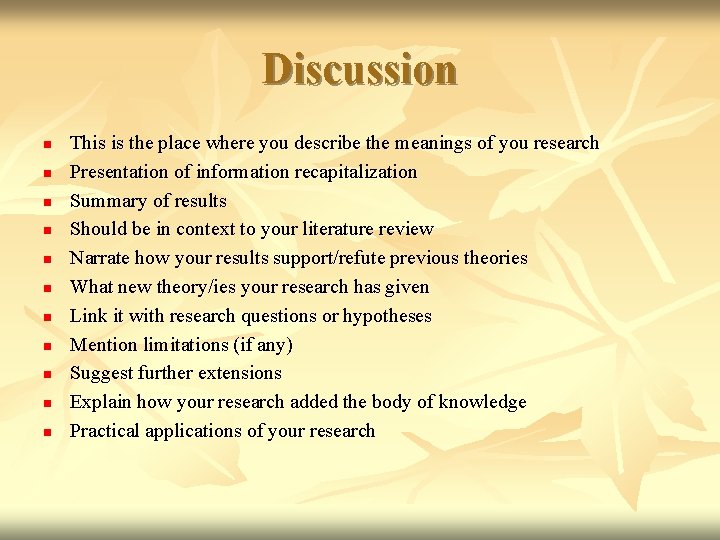 Discussion

- This is the place where you describe the meanings of you research
- Presentation of information recapitalization
- Summary of results
- Should be in context to your literature review
- Narrate how your results support/refute previous theories
- What new theory/ies your research has given
- Link it with research questions or hypotheses
- Mention limitations (if any)
- Suggest further extensions
- Explain how your research added the body of knowledge
- Practical applications of your research